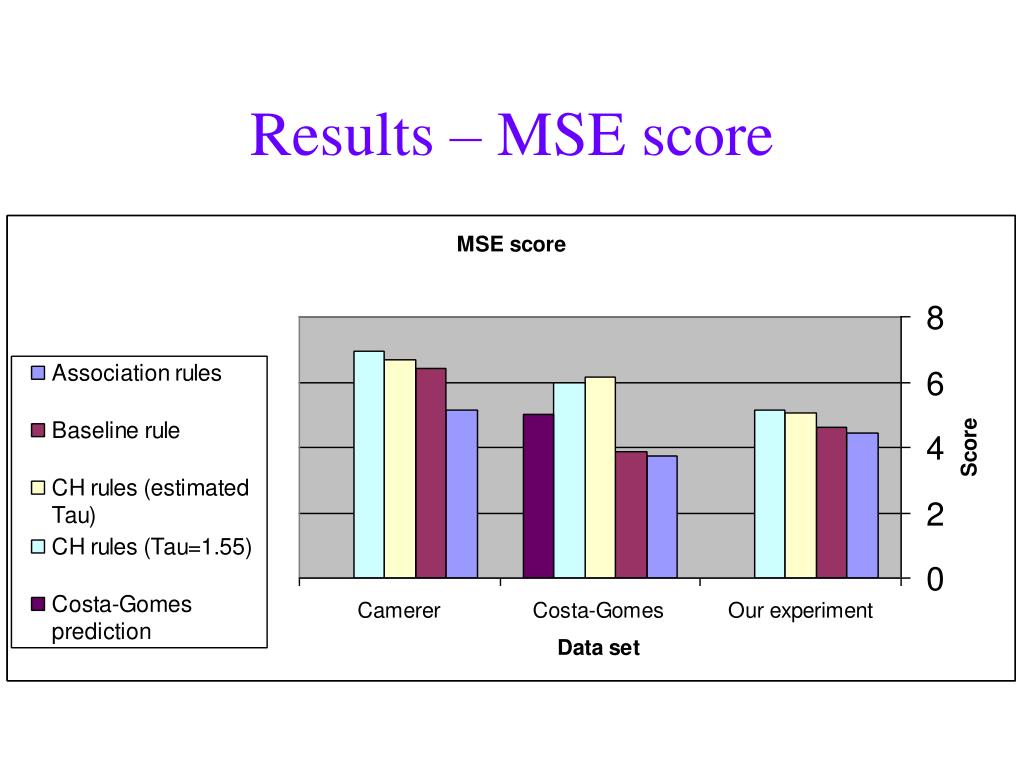 Results – MSE score

MSE score

Association rules
Baseline rule
CH rules (estimated Tau)
CH rules (Tau=1.55)
Costa-Gomes prediction

8
6
4
2
0

Score

Camerer
Costa-Gomes
Our experiment

Data set